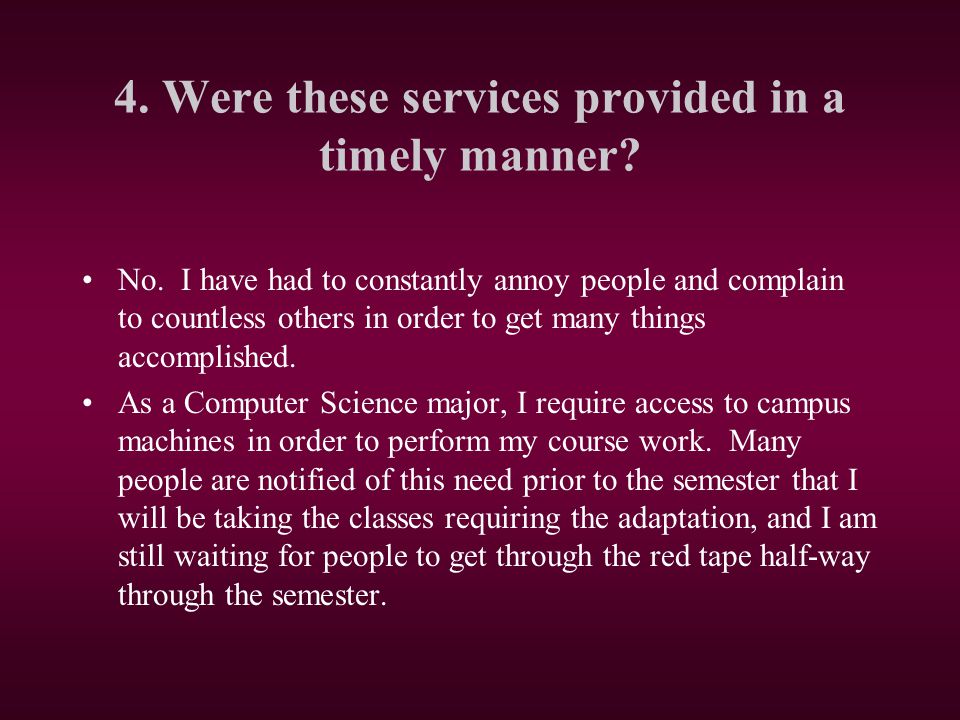 4. Were these services provided in a timely manner?

• No. I have had to constantly annoy people and complain to countless others in order to get many things accomplished.

• As a Computer Science major, I require access to campus machines in order to perform my course work. Many people are notified of this need prior to the semester that I will be taking the classes requiring the adaptation, and I am still waiting for people to get through the red tape half-way through the semester.